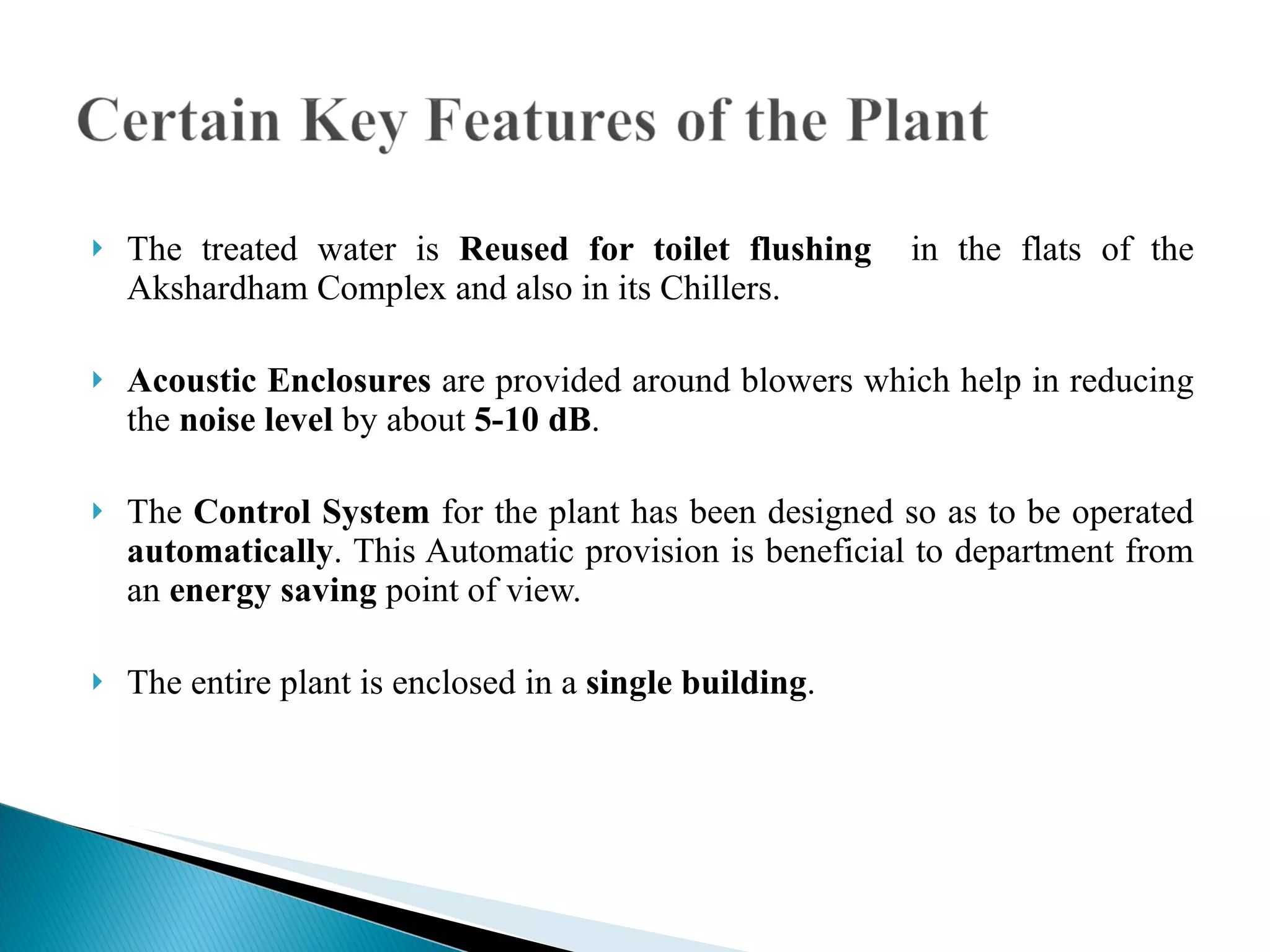 Certain Key Features of the Plant

The treated water is Reused for toilet flushing in the flats of the Akshardham Complex and also in its Chillers.

Acoustic Enclosures are provided around blowers which help in reducing the noise level by about 5-10 dB.

The Control System for the plant has been designed so as to be operated automatically. This Automatic provision is beneficial to department from an energy saving point of view.

The entire plant is enclosed in a single building.